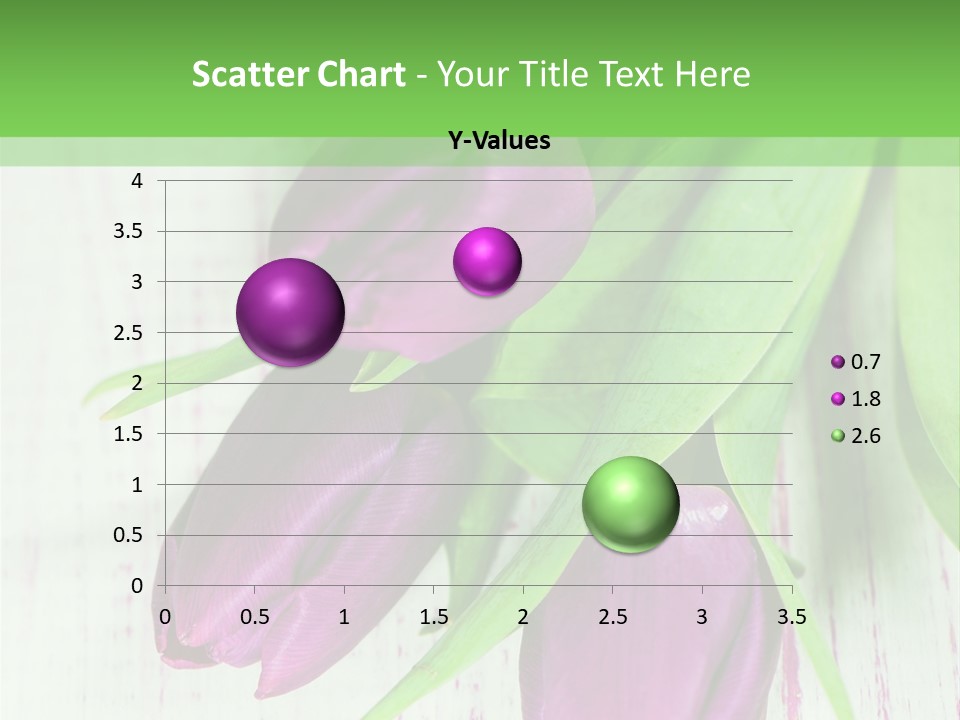 Scatter Chart - Your Title Text Here

Y-Values

4
3.5
3
2.5
2
1.5
1
0.5
0

0 0.5 1 1.5 2 2.5 3 3.5

0.7
1.8
2.6